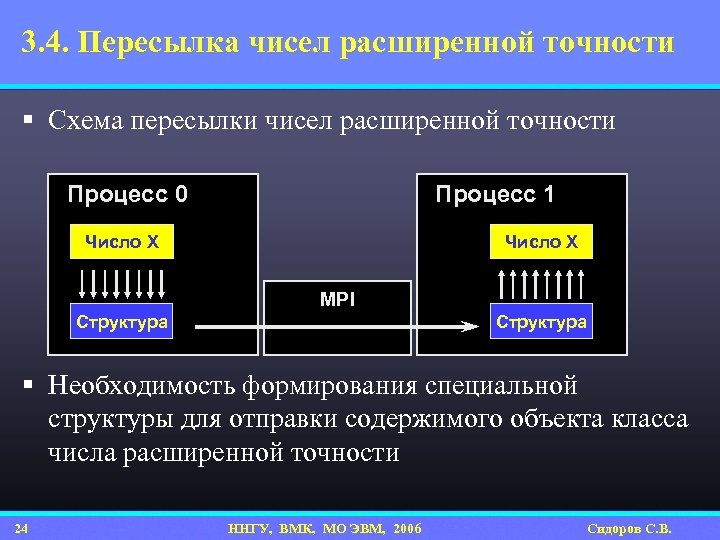 3.4. Пересылка чисел расширенной точности

▪ Схема пересылки чисел расширенной точности

Процесс 0

Число X

Структура

MPI

Процесс 1

Число X

Структура

▪ Необходимость формирования специальной структуры для отправки содержимого объекта класса числа расширенной точности

24

ННГУ, ВМК, МО ЭВМ, 2006

Сидоров С.В.